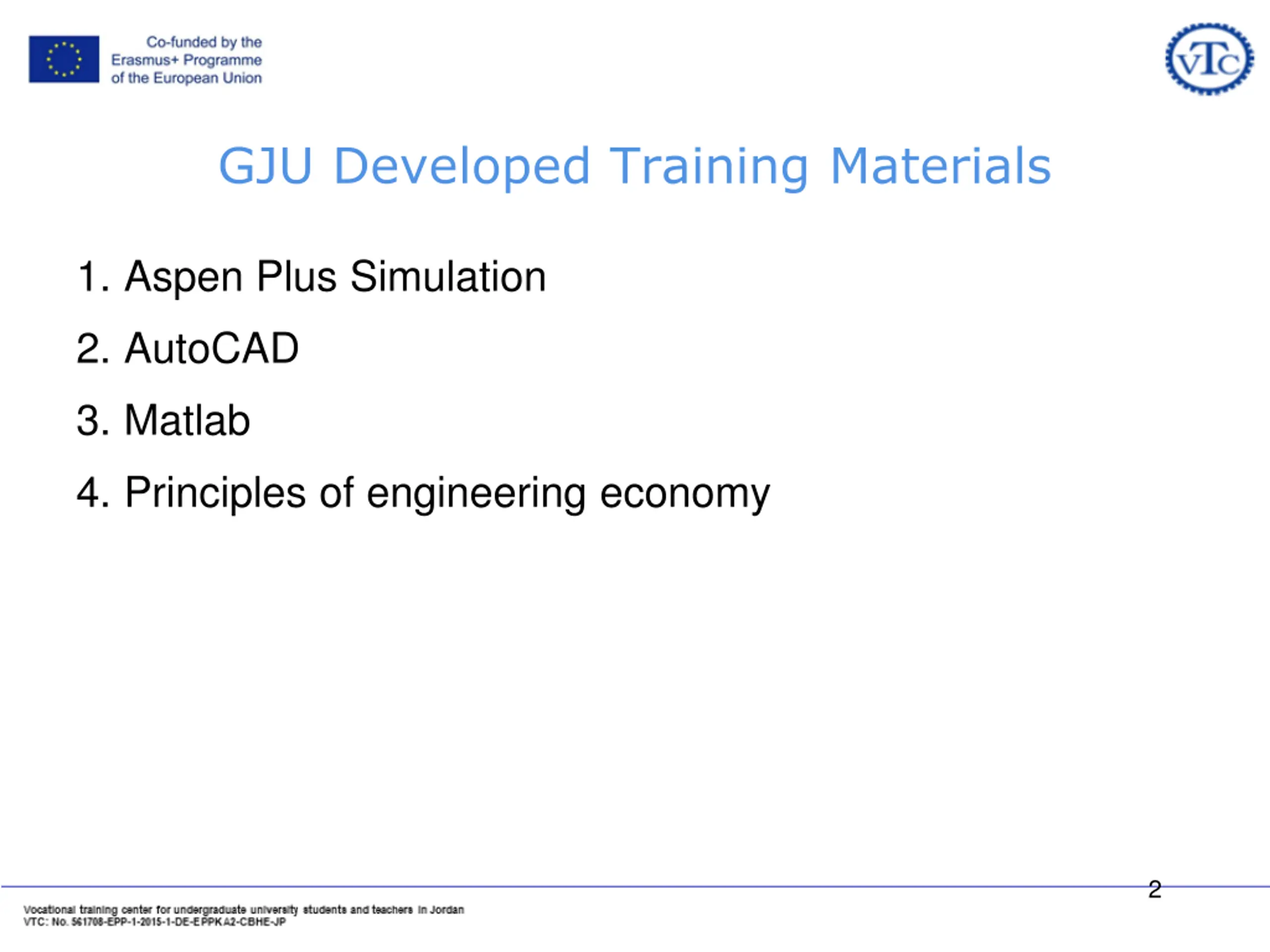 Co-funded by the Erasmus+ Programme of the European Union

VTC

GJU Developed Training Materials

1. Aspen Plus Simulation

2. AutoCAD

3. Matlab

4. Principles of engineering economy

2

Vocational training center for undergraduate university students and teachers in Jordan
VTC: No. 561708-EPP-1-2015-1-DE-EPPKA2-CBHE-JP